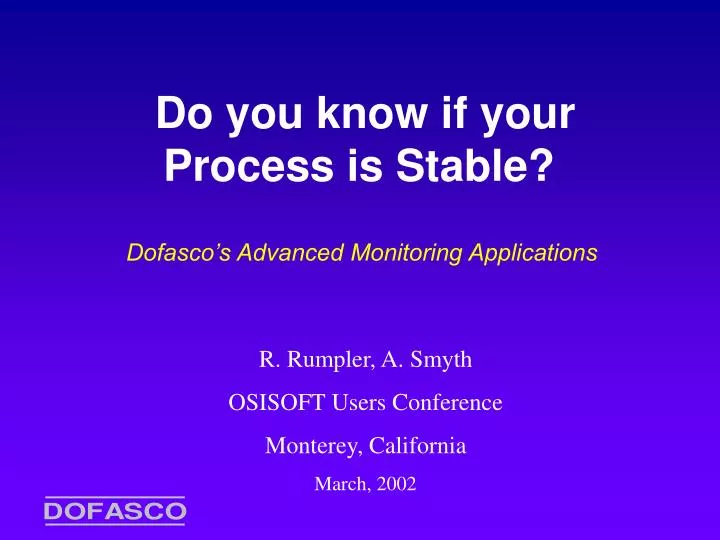 Do you know if your Process is Stable?

Dofasco's Advanced Monitoring Applications

R. Rumpler, A. Smyth

OSISOFT Users Conference

Monterey, California

March, 2002

DOFASCO